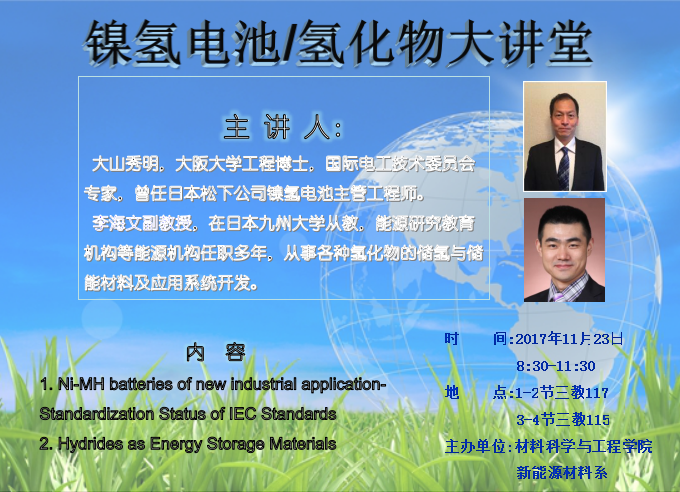 镍氢电池/氢化物大讲堂

主 讲 人：

大山秀明，大阪大学工程博士，国际电工技术委员会专家，曾任日本松下公司镍氢电池主管工程师。

李海文副教授，在日本九州大学从教，能源研究教育机构等能源机构任职多年，从事各种氢化物的储氢与储能材料及应用系统开发。

内 容

1. Ni-MH batteries of new industrial application-Standardization Status of IEC Standards

2. Hydrides as Energy Storage Materials

时 间:2017年11月23日
8:30-11:30

地 点:1-2节三教117
3-4节三教115

主办单位:材料科学与工程学院
新能源材料系